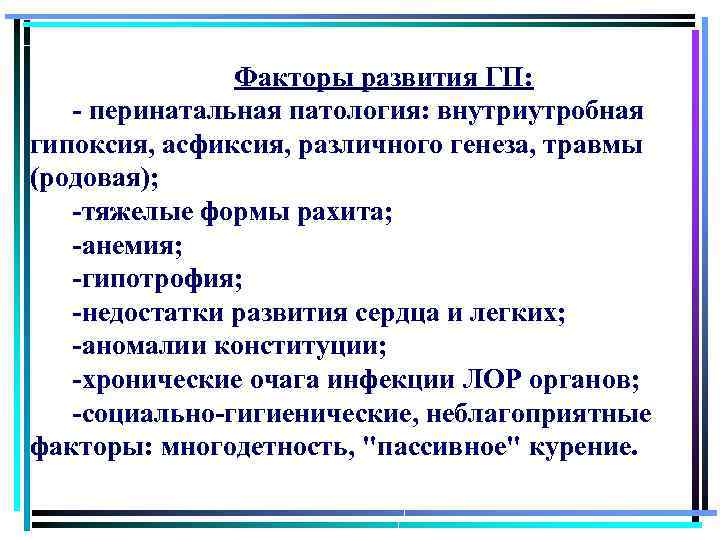 Факторы развития ГП:

- перинатальная патология: внутриутробная гипоксия, асфиксия, различного генеза, травмы (родовая);

-тяжелые формы рахита;

-анемия;

-гипотрофия;

-недостатки развития сердца и легких;

-аномалии конституции;

-хронические очага инфекции ЛОР органов;

-социально-гигиенические, неблагоприятные факторы: многодетность, "пассивное" курение.